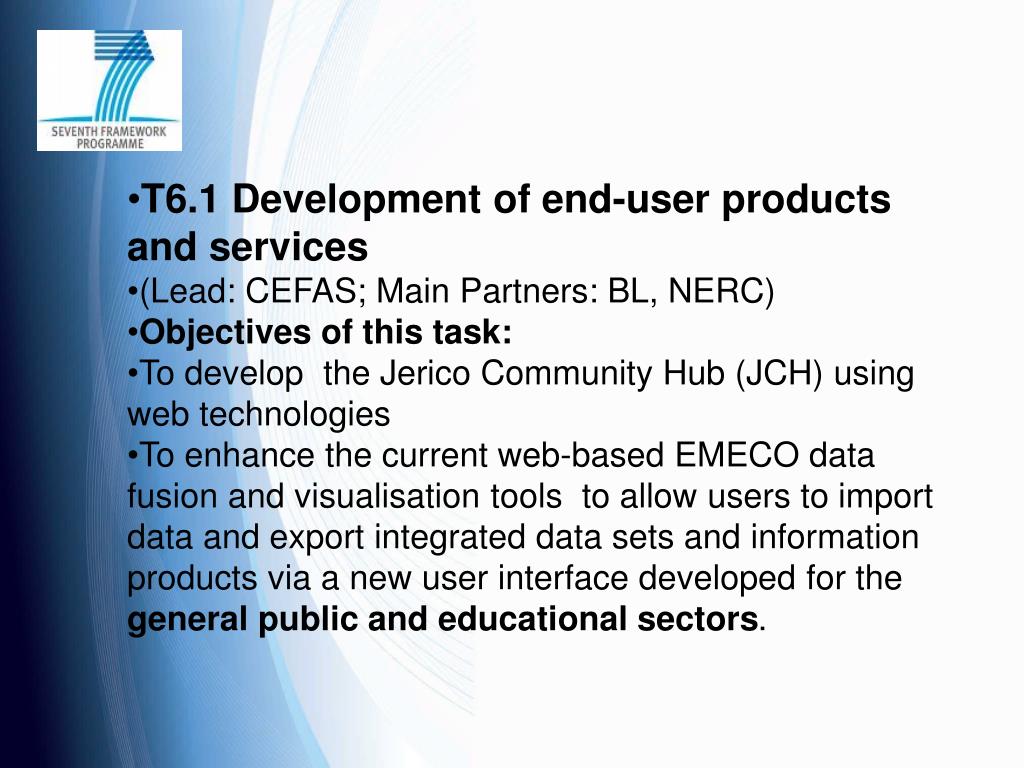 SEVENTH FRAMEWORK PROGRAMME

•T6.1 Development of end-user products and services
•(Lead: CEFAS; Main Partners: BL, NERC)
•Objectives of this task:
•To develop the Jerico Community Hub (JCH) using web technologies
•To enhance the current web-based EMECO data fusion and visualisation tools to allow users to import data and export integrated data sets and information products via a new user interface developed for the general public and educational sectors.